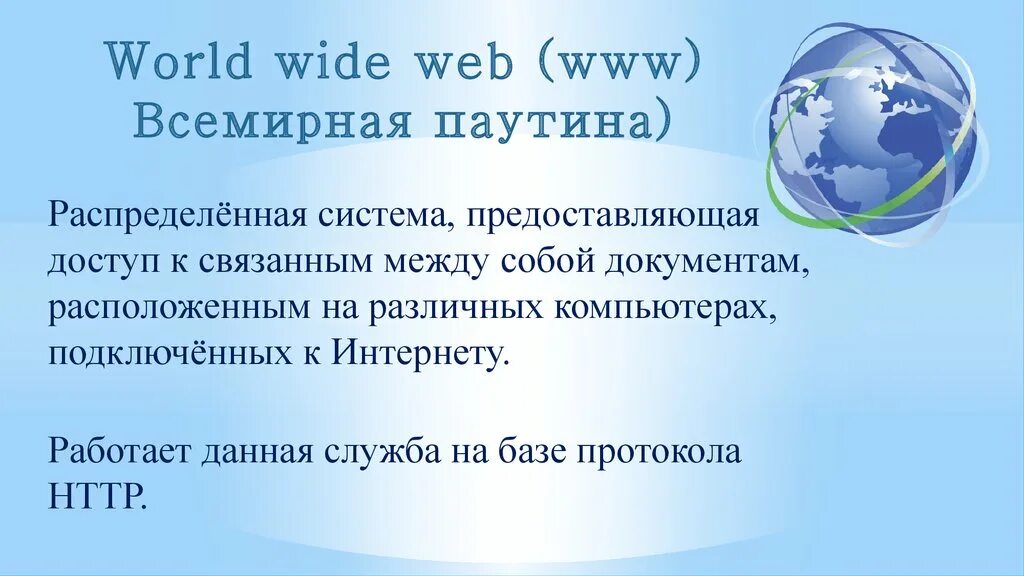 World wide web (www)
Всемирная паутина)

Распределённая система, предоставляющая доступ к связанным между собой документам, расположенным на различных компьютерах, подключённых к Интернету.

Работает данная служба на базе протокола HTTP.